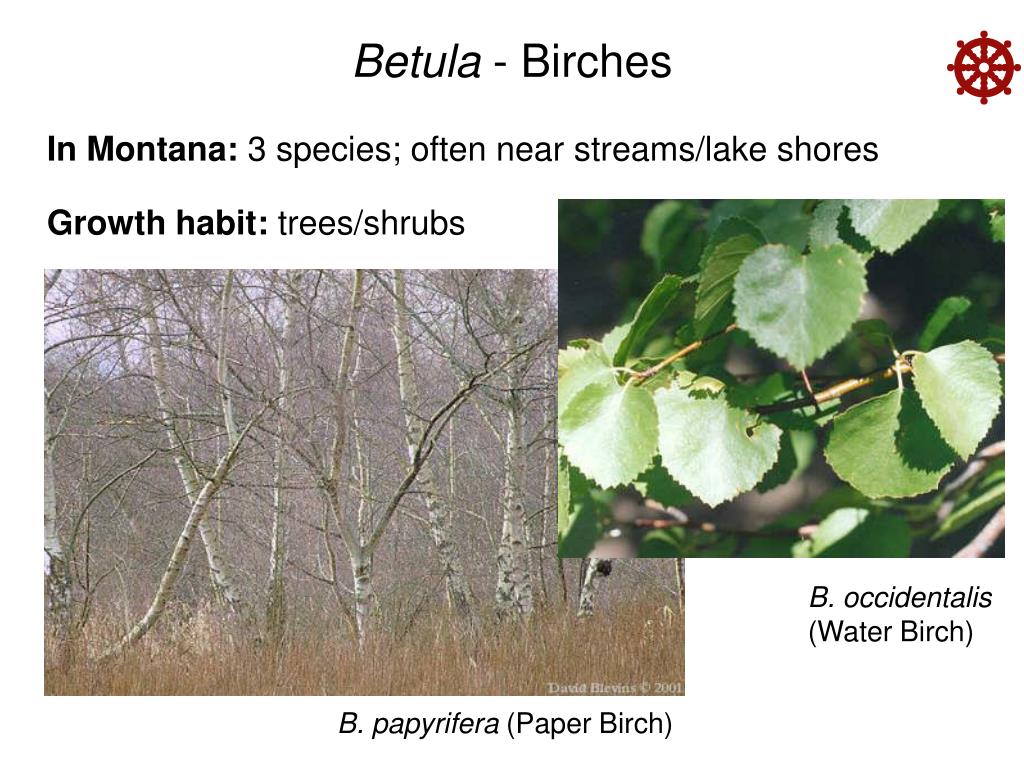 Betula - Birches

In Montana: 3 species; often near streams/lake shores

Growth habit: trees/shrubs

David Blevins © 2001

B. occidentalis (Water Birch)

B. papyrifera (Paper Birch)